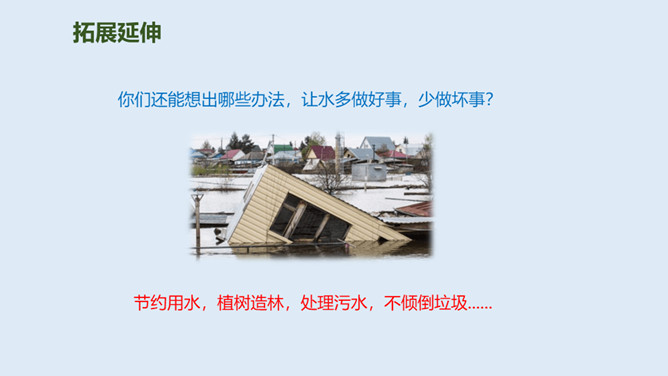 拓展延伸

你们还能想出哪些办法，让水多做好事，少做坏事？

节约用水，植树造林，处理污水，不倾倒垃圾……